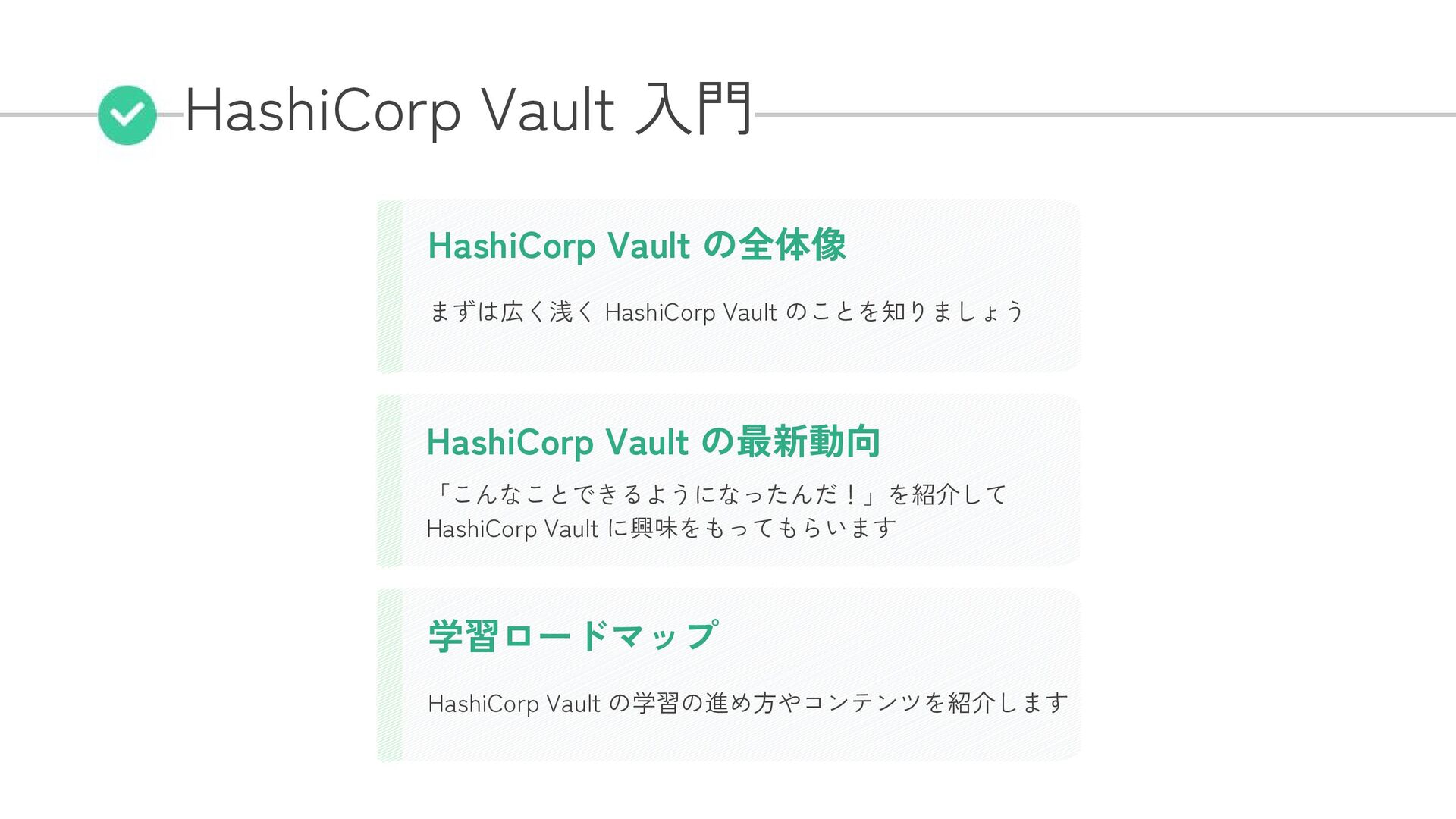 HashiCorp Vault 入門

HashiCorp Vault の全体像

まずは広く浅く HashiCorp Vault のことを知りましょう

HashiCorp Vault の最新動向

「こんなことできるようになったんだ！」を紹介して HashiCorp Vault に興味をもってもらいます

学習ロードマップ

HashiCorp Vault の学習の進め方やコンテンツを紹介します